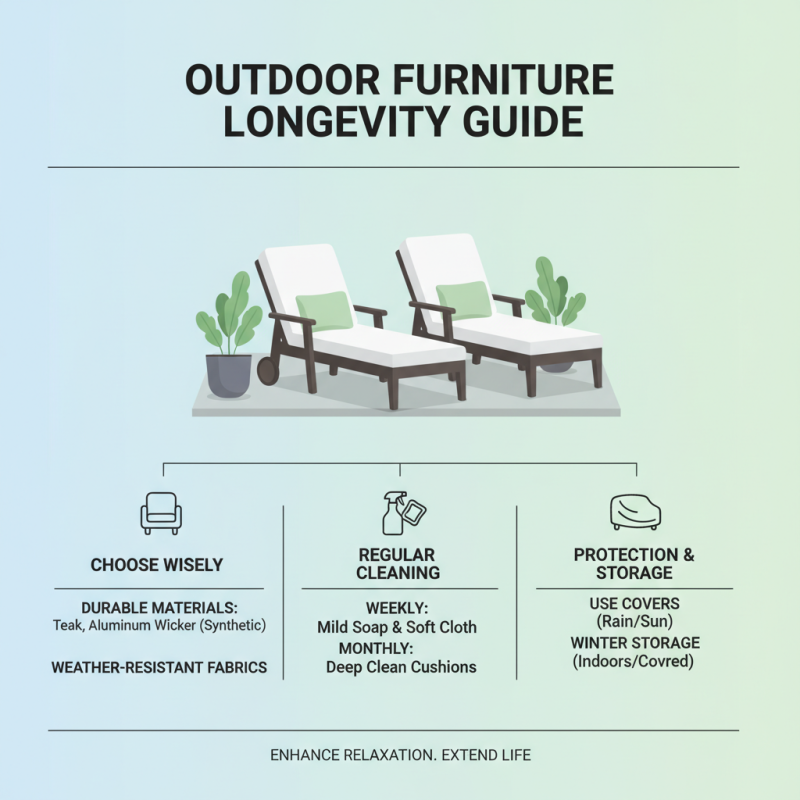 OUTDOOR FURNITURE LONGEVITY GUIDE

CHOOSE WISELY

DURABLE MATERIALS:
Teak, Aluminum Wicker (Synthetic)

WEATHER-RESISTANT FABRICS

REGULAR CLEANING

WEEKLY:
Mild Soap & Soft Cloth
MONTHLY:
Deep Clean Cushions

PROTECTION & STORAGE

USE COVERS
(Rain/Sun)
WINTER STORAGE
(Indoors/Covred)

ENHANCE RELAXATION. EXTEND LIFE